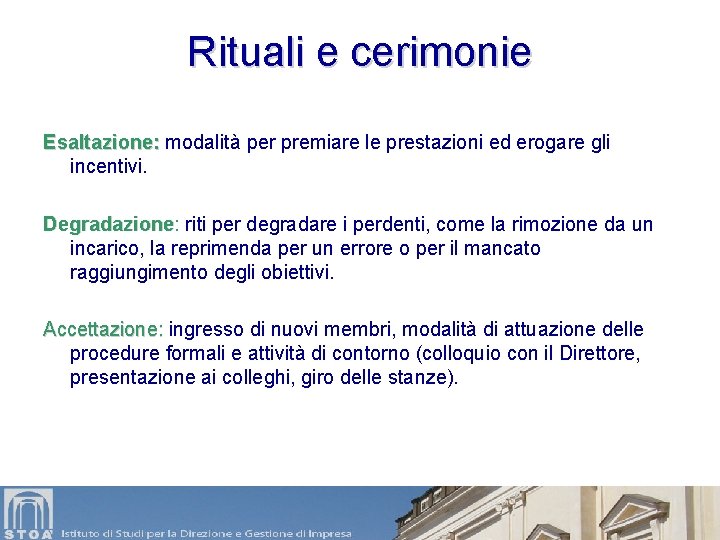 Rituali e cerimonie

Esaltazione: modalità per premiare le prestazioni ed erogare gli incentivi.

Degradazione: riti per degradare i perdenti, come la rimozione da un incarico, la reprimenda per un errore o per il mancato raggiungimento degli obiettivi.

Accettazione: ingresso di nuovi membri, modalità di attuazione delle procedure formali e attività di contorno (colloquio con il Direttore, presentazione ai colleghi, giro delle stanze).

STOA' Istituto di Studi per la Direzione e Gestione di Impresa